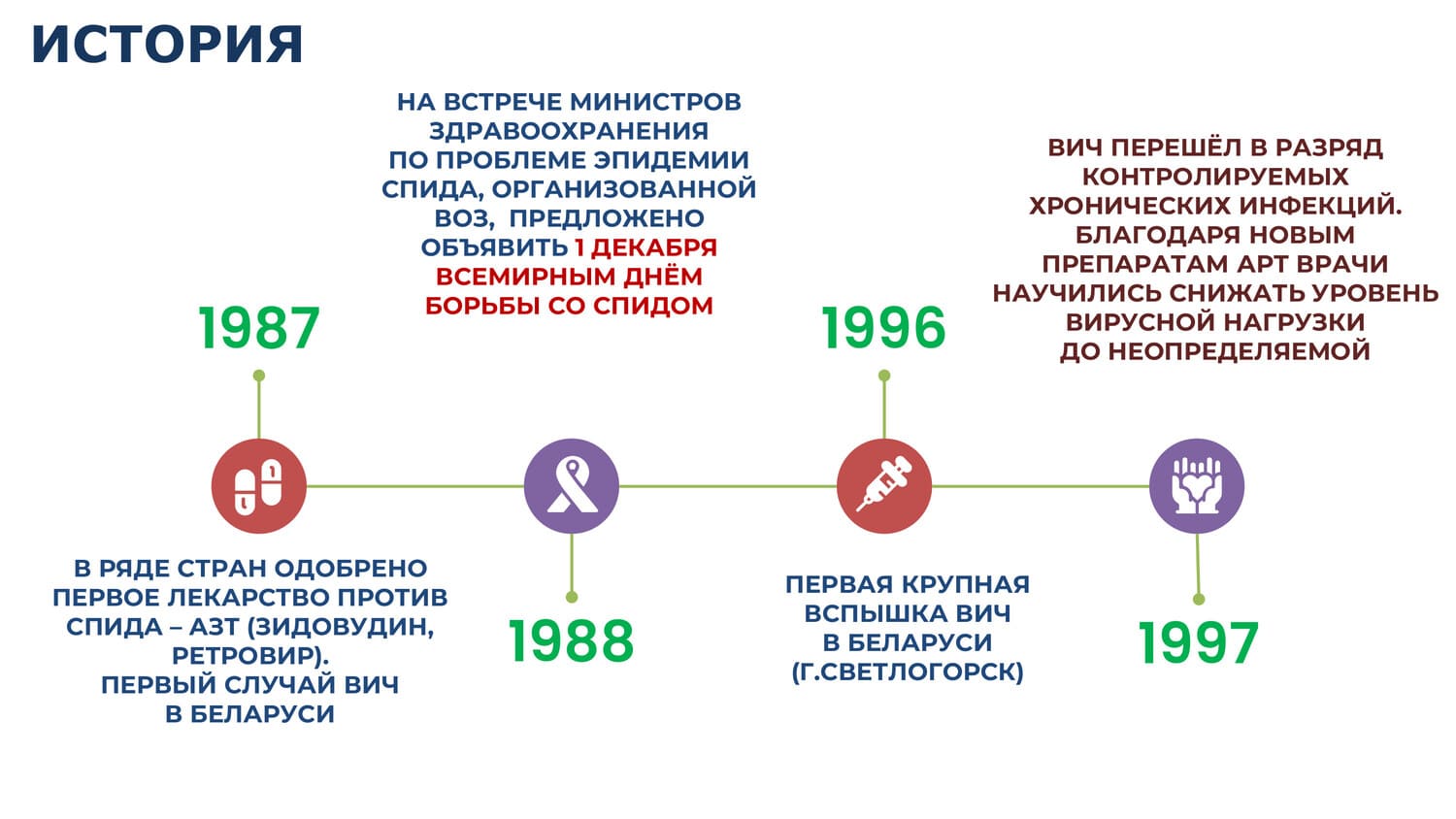 ИСТОРИЯ

1987

В РЯДЕ СТРАН ОДОБРЕНО ПЕРВОЕ ЛЕКАРСТВО ПРОТИВ СПИДА – АЗТ (ЗИДОВУДИН, РЕТРОВИР). ПЕРВЫЙ СЛУЧАЙ ВИЧ В БЕЛАРУСИ

НА ВСТРЕЧЕ МИНИСТРОВ ЗДРАВООХРАНЕНИЯ ПО ПРОБЛЕМЕ ЭПИДЕМИИ СПИДА, ОРГАНИЗОВАННОЙ ВОЗ, ПРЕДЛОЖЕНО ОБЪЯВИТЬ 1 ДЕКАБРЯ ВСЕМИРНЫМ ДНЁМ БОРЬБЫ СО СПИДОМ

1988

1996

ПЕРВАЯ КРУПНАЯ ВСПЫШКА ВИЧ В БЕЛАРУСИ (Г.СВЕТЛОГОРСК)

ВИЧ ПЕРЕШЁЛ В РАЗРЯД КОНТРОЛИРУЕМЫХ ХРОНИЧЕСКИХ ИНФЕКЦИЙ. БЛАГОДАРЯ НОВЫМ ПРЕПАРАТАМ АРТ ВРАЧИ НАУЧИЛИСЬ СНИЖАТЬ УРОВЕНЬ ВИРУСНОЙ НАГРУЗКИ ДО НЕОПРЕДЕЛЯЕМОЙ

1997